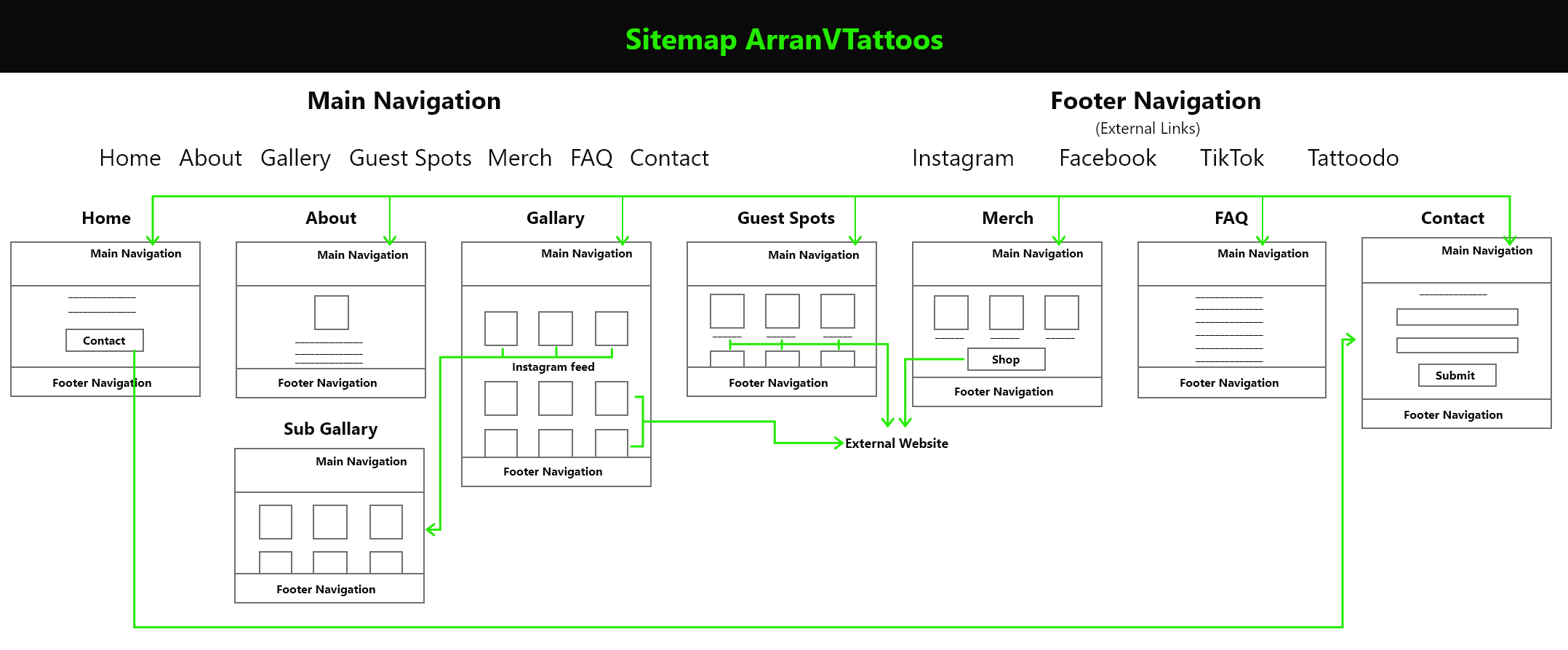 Sitemap ArranVTattoos

Main Navigation

Home About Gallery Guest Spots Merch FAQ Contact

Footer Navigation

(External Links)

Instagram Facebook TikTok Tattoodo

Home

Main Navigation

Contact

Footer Navigation

About

Main Navigation

Footer Navigation

Sub Gallary

Main Navigation

Footer Navigation

Gallary

Main Navigation

Instagram feed

Footer Navigation

Guest Spots

Main Navigation

Footer Navigation

External Website

Merch

Main Navigation

Shop

Footer Navigation

FAQ

Main Navigation

Footer Navigation

Contact

Main Navigation

Submit

Footer Navigation